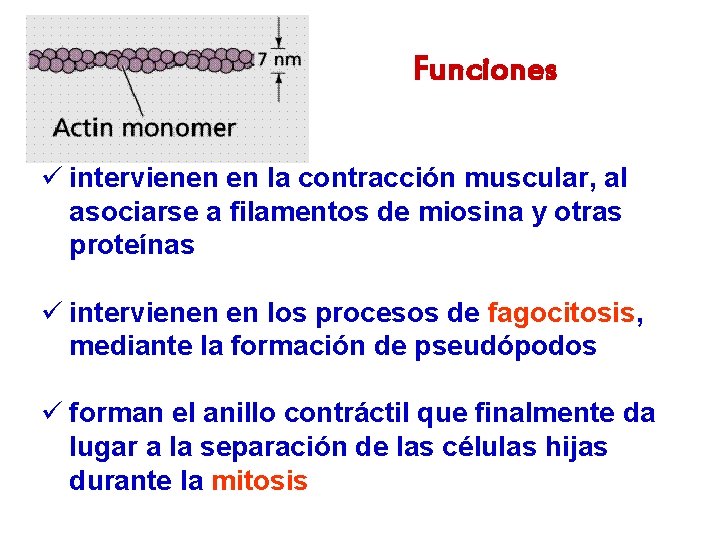 7 nm

Actin monomer

Funciones

✓ intervienen en la contracción muscular, al asociarse a filamentos de miosina y otras proteínas

✓ intervienen en los procesos de fagocitosis, mediante la formación de pseudópodos

✓ forman el anillo contráctil que finalmente da lugar a la separación de las células hijas durante la mitosis